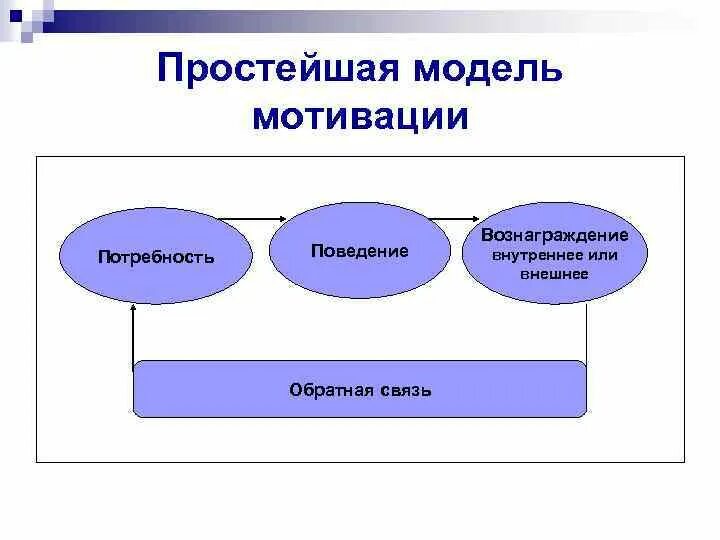 Простейшая модель мотивации

Потребность

Поведение

Вознаграждение внутреннее или внешнее

Обратная связь